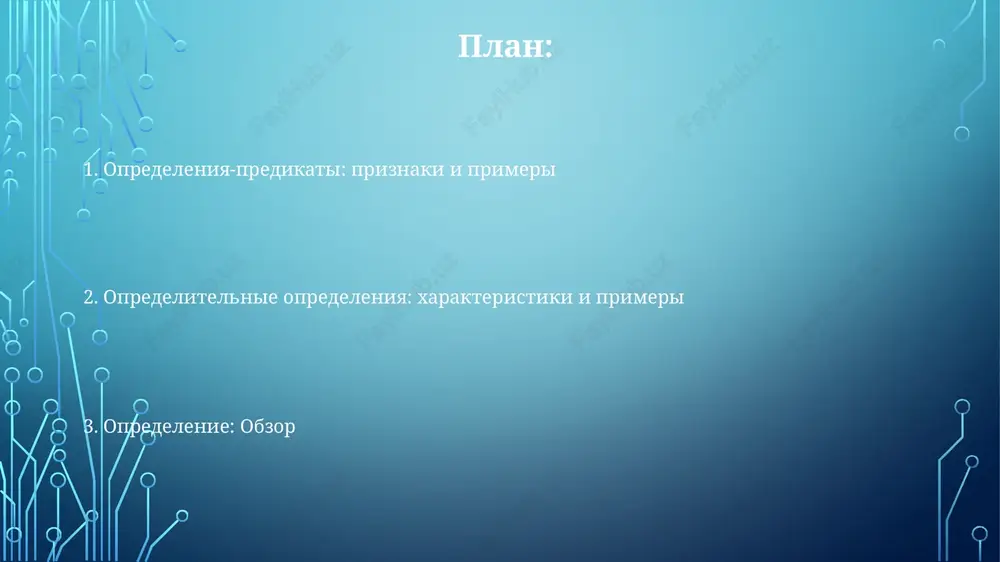 План:

1. Определения-предикаты: признаки и примеры

2. Определительные определения: характеристики и примеры

3. Определение: Обзор